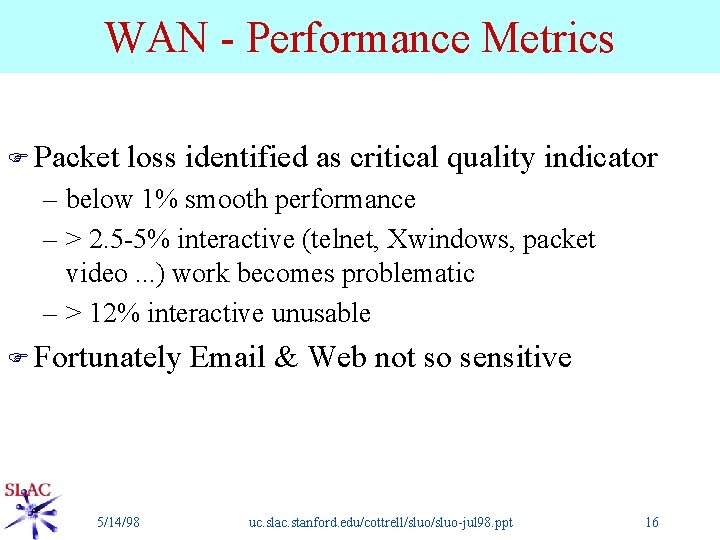 WAN - Performance Metrics

Packet loss identified as critical quality indicator
– below 1% smooth performance
– > 2.5-5% interactive (telnet, Xwindows, packet video ...) work becomes problematic
– > 12% interactive unusable

Fortunately Email & Web not so sensitive

SLAC

5/14/98

uc.slac.stanford.edu/cottrell/sluo/sluo-jul98.ppt

16